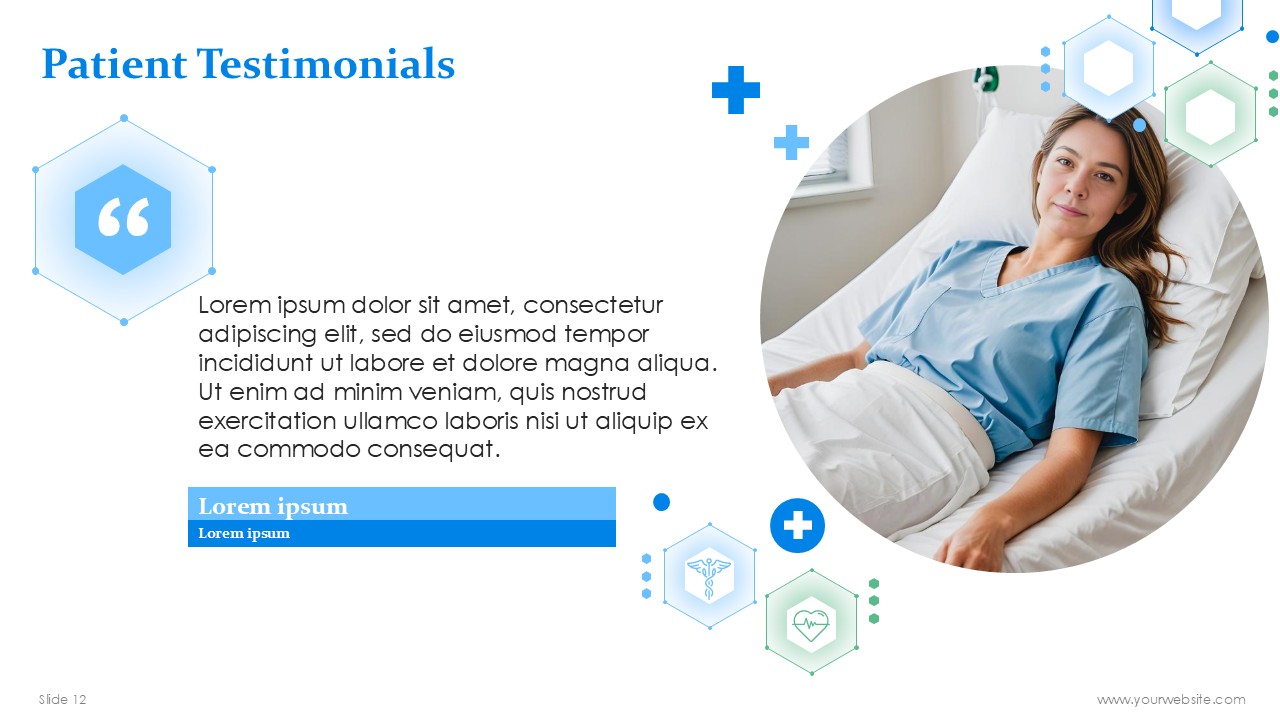 Patient Testimonials

“

Lorem ipsum dolor sit amet, consectetur adipiscing elit, sed do eiusmod tempor incididunt ut labore et dolore magna aliqua. Ut enim ad minim veniam, quis nostrud exercitation ullamco laboris nisi ut aliquip ex ea commodo consequat.

Lorem ipsum
Lorem ipsum

Slide 12

www.yourwebsite.com